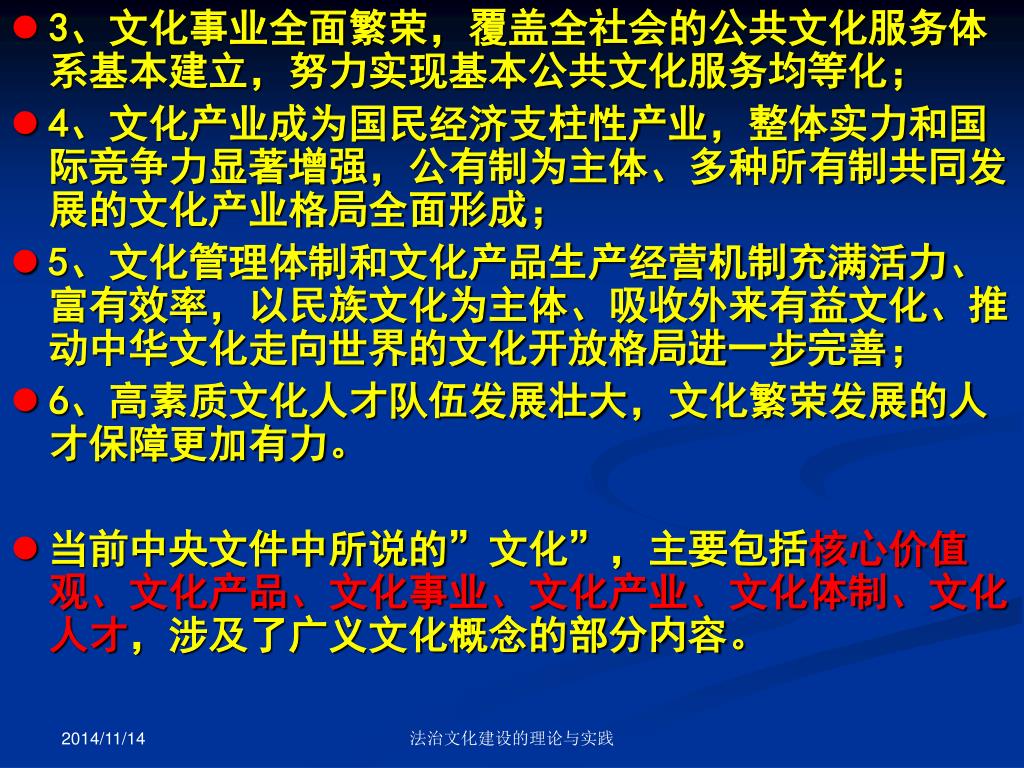 3、文化事业全面繁荣，覆盖全社会的公共文化服务体系基本建立，努力实现基本公共文化服务均等化；

4、文化产业成为国民经济支柱性产业，整体实力和国际竞争力显著增强，公有制为主体、多种所有制共同发展的文化产业格局全面形成；

5、文化管理体制和文化产品生产经营机制充满活力、富有效率，以民族文化为主体、吸收外来有益文化、推动中华文化走向世界的文化开放格局进一步完善；

6、高素质文化人才队伍发展壮大，文化繁荣发展的人才保障更加有力。

当前中央文件中所说的”文化”，主要包括核心价值观、文化产品、文化事业、文化产业、文化体制、文化人才，涉及了广义文化概念的部分内容。

2014/11/14

法治文化建设的理论与实践